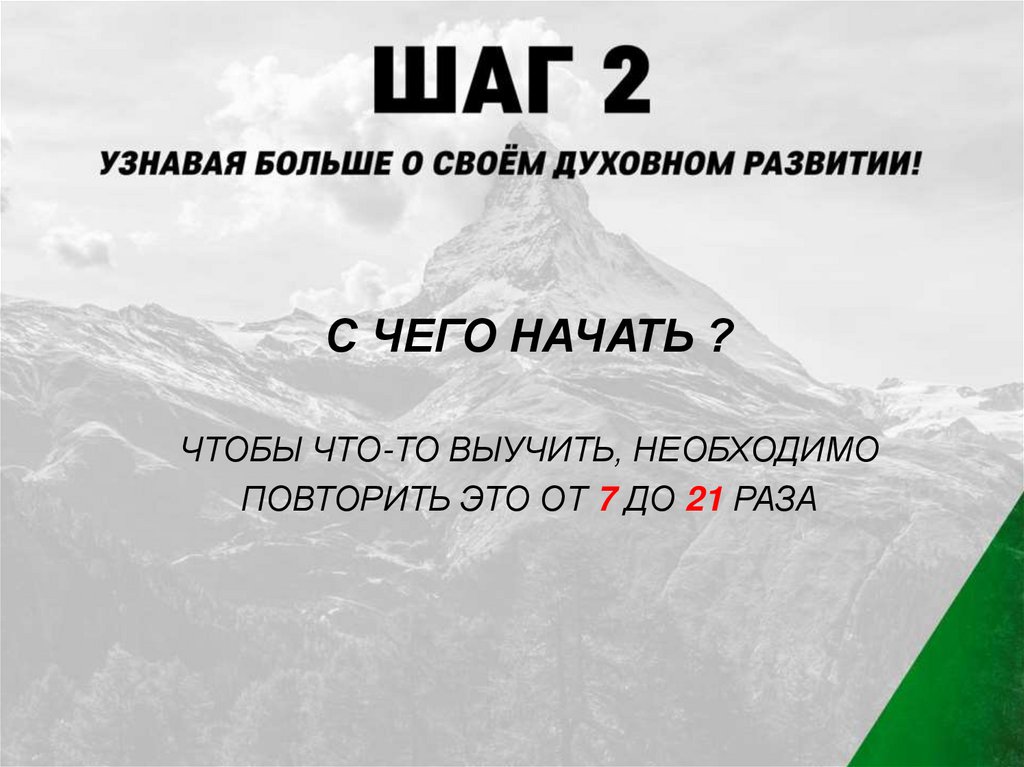 ШАГ 2

УЗНАВАЯ БОЛЬШЕ О СВОЁМ ДУХОВНОМ РАЗВИТИИ!

С ЧЕГО НАЧАТЬ ?

ЧТОБЫ ЧТО-ТО ВЫУЧИТЬ, НЕОБХОДИМО ПОВТОРИТЬ ЭТО ОТ 7 ДО 21 РАЗА